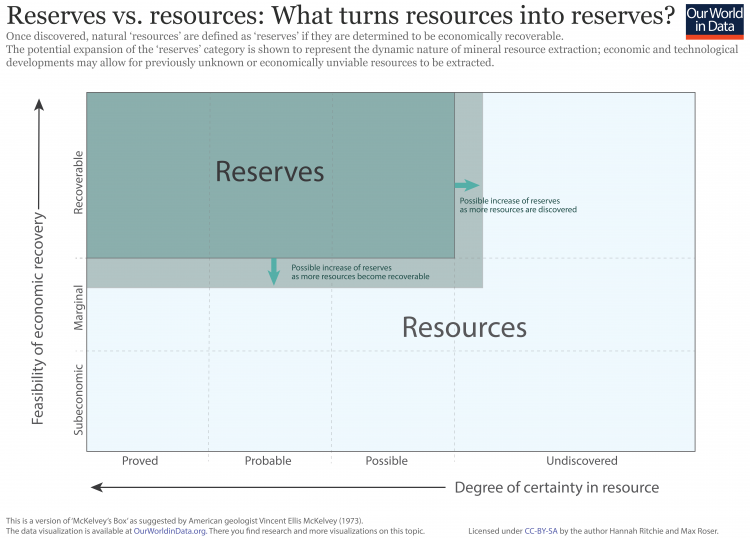 Reserves vs. resources: What turns resources into reserves?

Our World in Data

Once discovered, natural 'resources' are defined as 'reserves' if they are determined to be economically recoverable.
The potential expansion of the 'reserves' category is shown to represent the dynamic nature of mineral resource extraction; economic and technological developments may allow for previously unknown or economically unviable resources to be extracted.

Feasibility of economic recovery

Recoverable

Marginal

Subeconomic

Reserves

Possible increase of reserves as more resources are discovered

Possible increase of reserves as more resources become recoverable

Resources

Proved

Probable

Possible

Undiscovered

Degree of certainty in resource

This is a version of 'McKelvey's Box' as suggested by American geologist Vincent Ellis McKelvey (1973).
The data visualization is available at OurWorldinData.org. There you find research and more visualizations on this topic.

Licensed under CC-BY-SA by the author Hannah Ritchie and Max Roser.